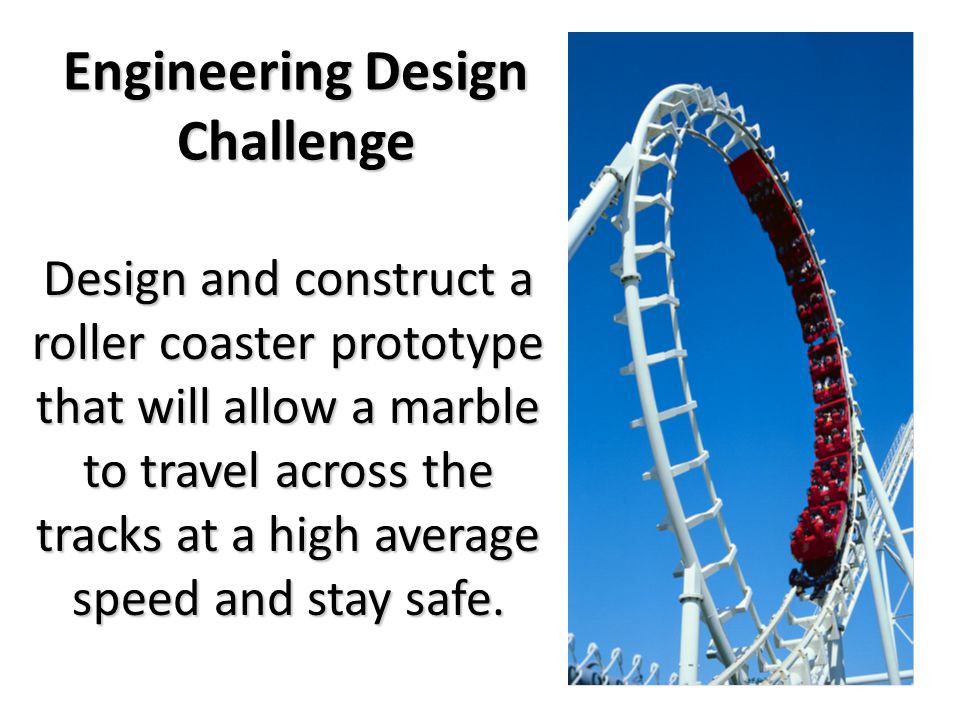 Engineering Design Challenge

Design and construct a roller coaster prototype that will allow a marble to travel across the tracks at a high average speed and stay safe.